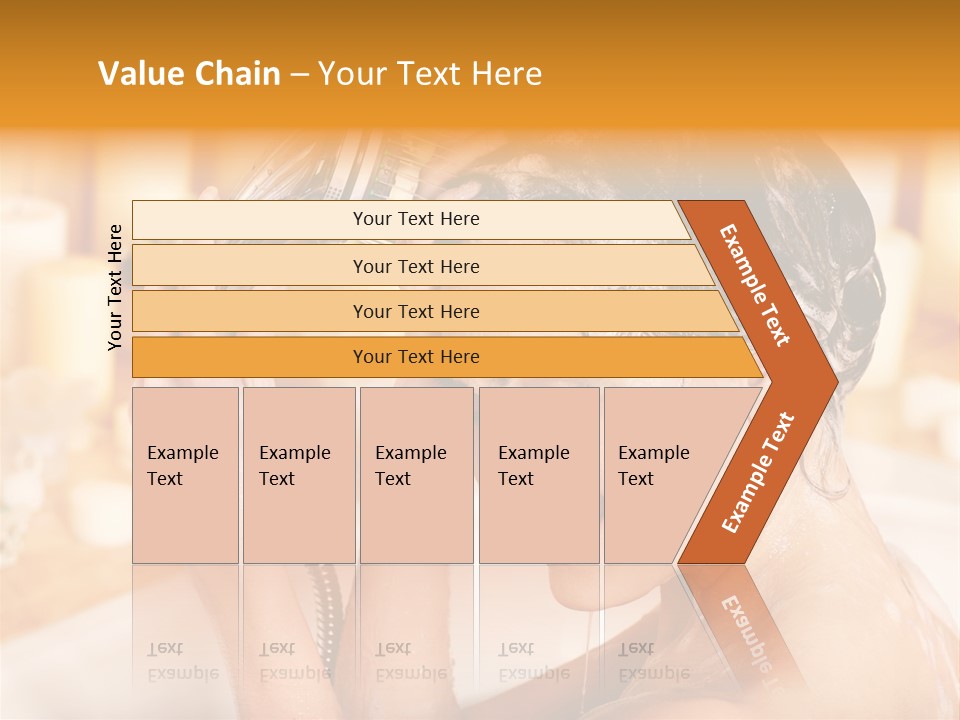 Value Chain – Your Text Here

Your Text Here

Your Text Here

Your Text Here

Your Text Here

Your Text Here

Example Text

Example Text

Example Text

Example Text

Example Text

Example Text

Example Text